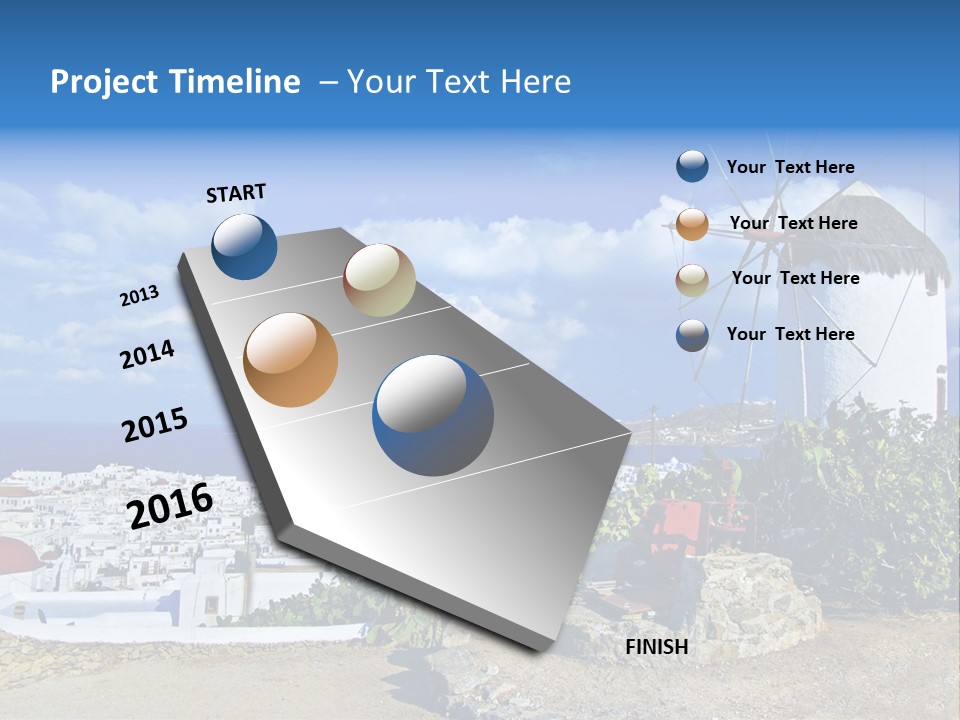 Project Timeline – Your Text Here

START

2013

2014

2015

2016

FINISH

Your Text Here

Your Text Here

Your Text Here

Your Text Here